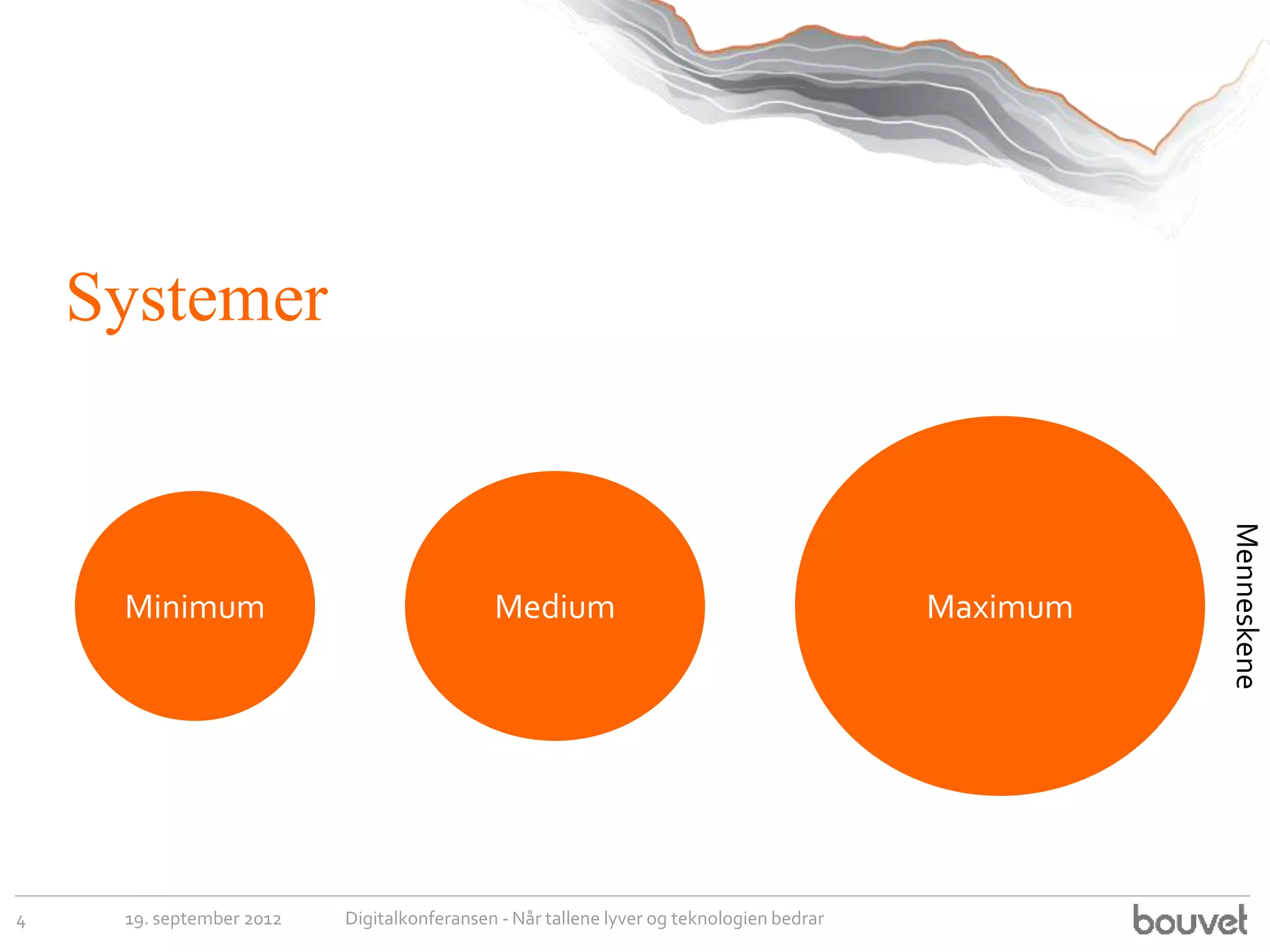 Systemer

Minimum

Medium

Maximum

Menneskene

4 19. september 2012 Digitalkonferansen - Når tallene lyver og teknologien bedrar

bouvet